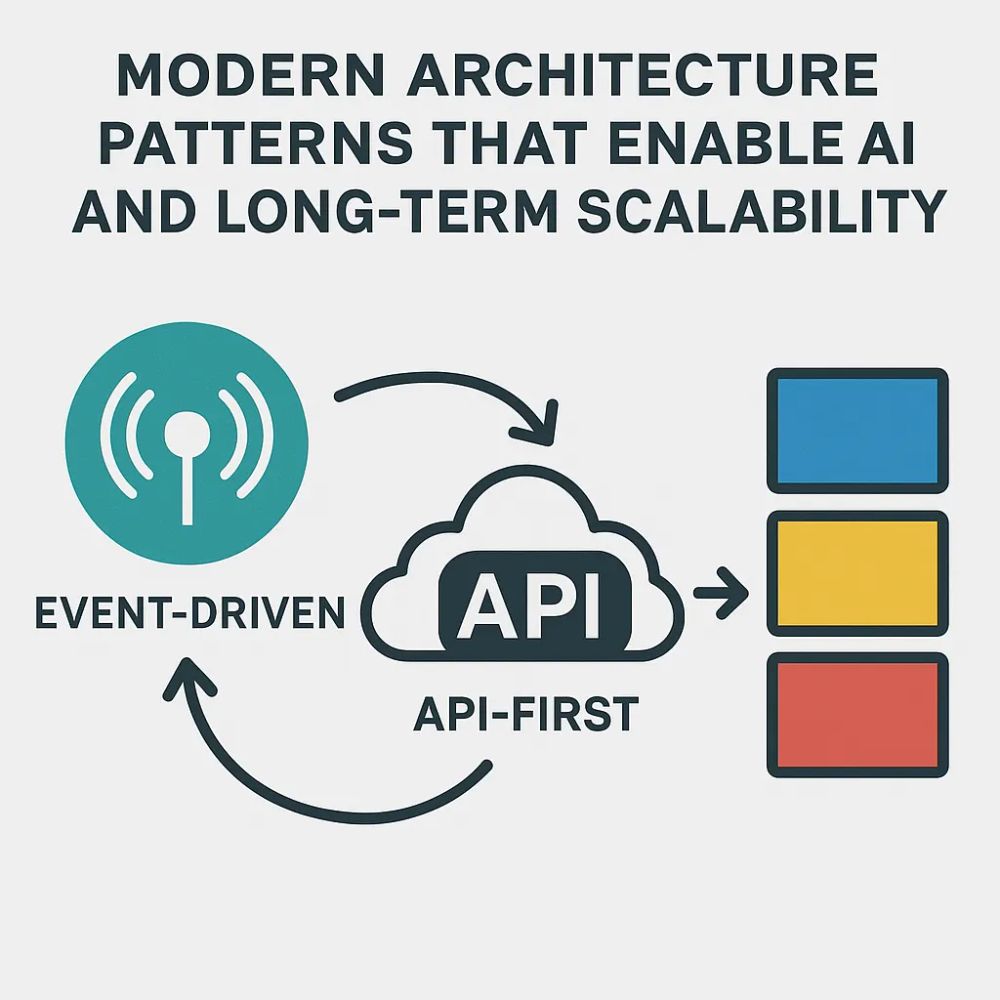 MODERN ARCHITECTURE PATTERNS THAT ENABLE AI AND LONG-TERM SCALABILITY

EVENT-DRIVEN

API

API-FIRST